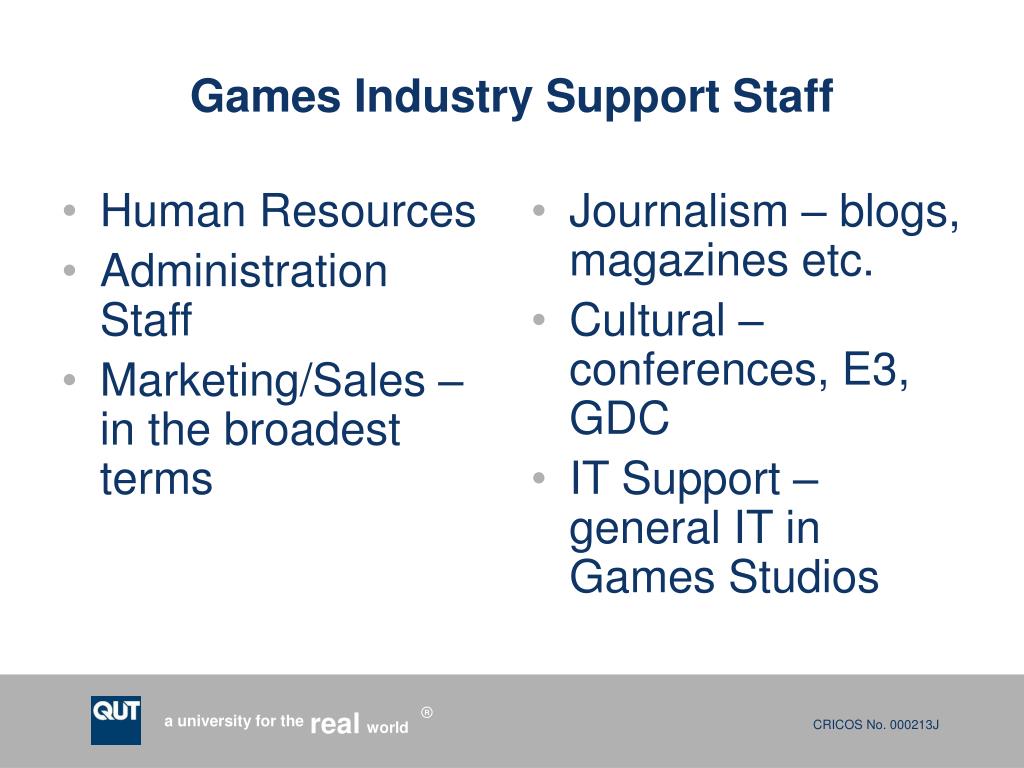 Games Industry Support Staff

• Human Resources
• Administration Staff
• Marketing/Sales – in the broadest terms

• Journalism – blogs, magazines etc.
• Cultural – conferences, E3, GDC
• IT Support – general IT in Games Studios

QUT

a university for the real world ®

CRICOS No. 000213J